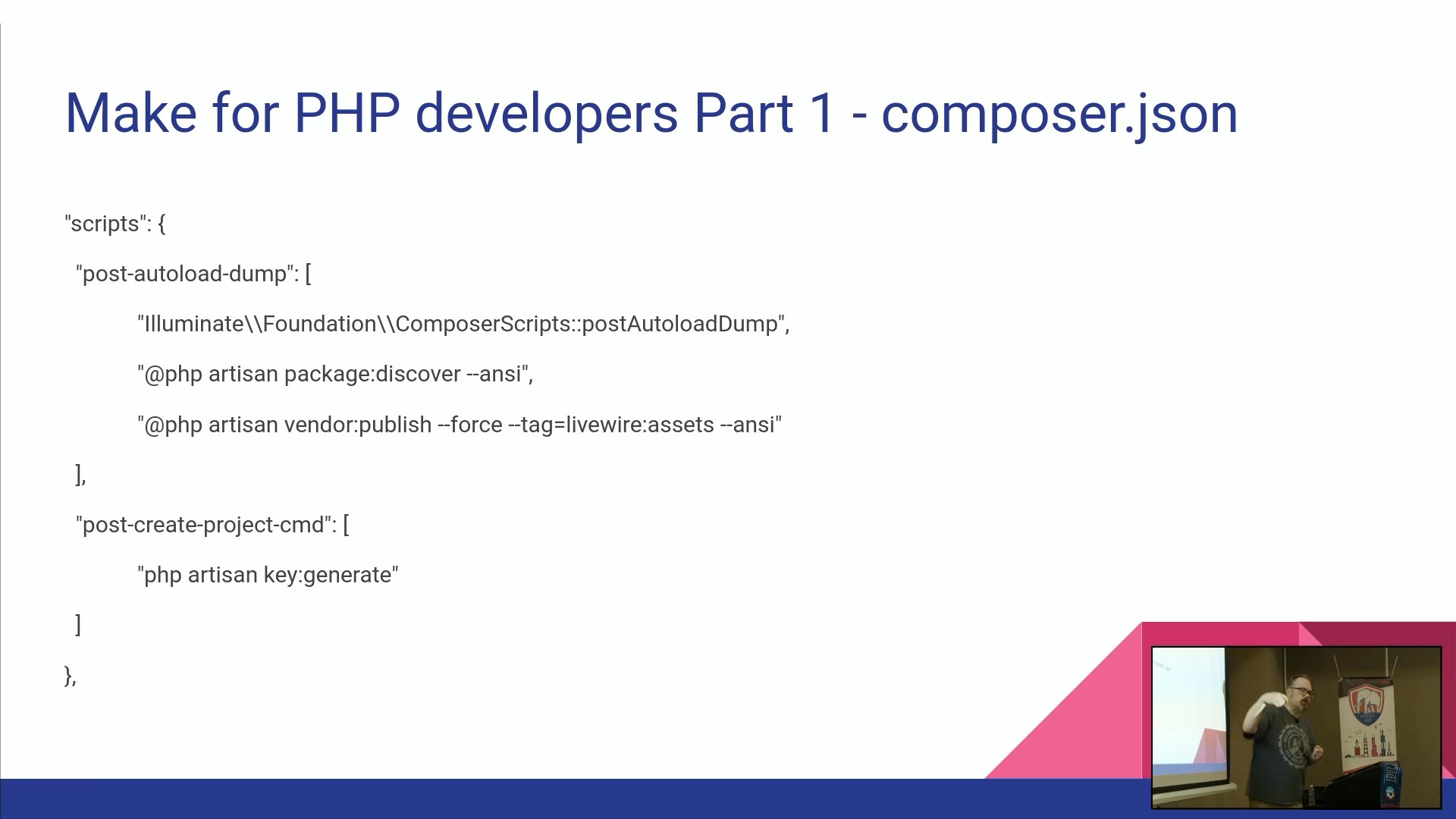 Make for PHP developers Part 1 - composer.json

"scripts": {

"post-autoload-dump": [

"Illuminate\\Foundation\\ComposerScripts::postAutoloadDump",

"@php artisan package:discover --ansi",

"@php artisan vendor:publish --force --tag=livewire:assets --ansi"

],

"post-create-project-cmd": [

"php artisan key:generate"

]

},